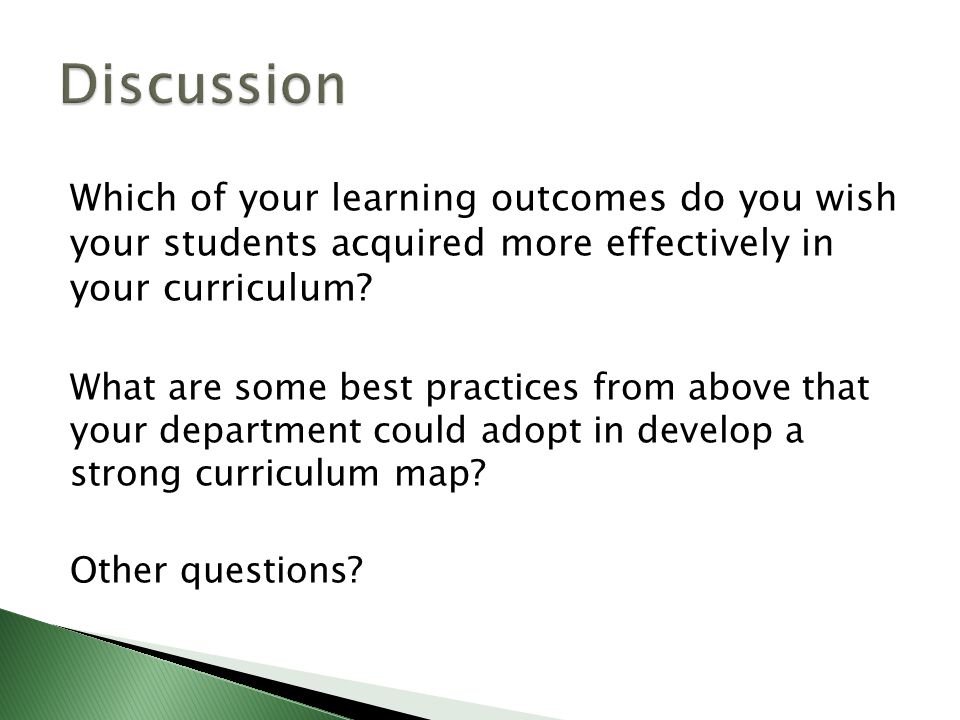 Discussion

Which of your learning outcomes do you wish your students acquired more effectively in your curriculum?

What are some best practices from above that your department could adopt in develop a strong curriculum map?

Other questions?